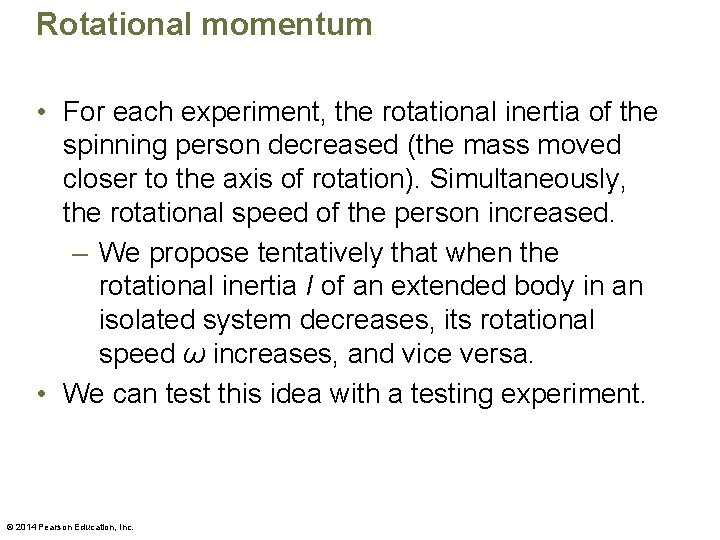 Rotational momentum

• For each experiment, the rotational inertia of the spinning person decreased (the mass moved closer to the axis of rotation). Simultaneously, the rotational speed of the person increased.

– We propose tentatively that when the rotational inertia $I$ of an extended body in an isolated system decreases, its rotational speed $\omega$ increases, and vice versa.

• We can test this idea with a testing experiment.

© 2014 Pearson Education, Inc.